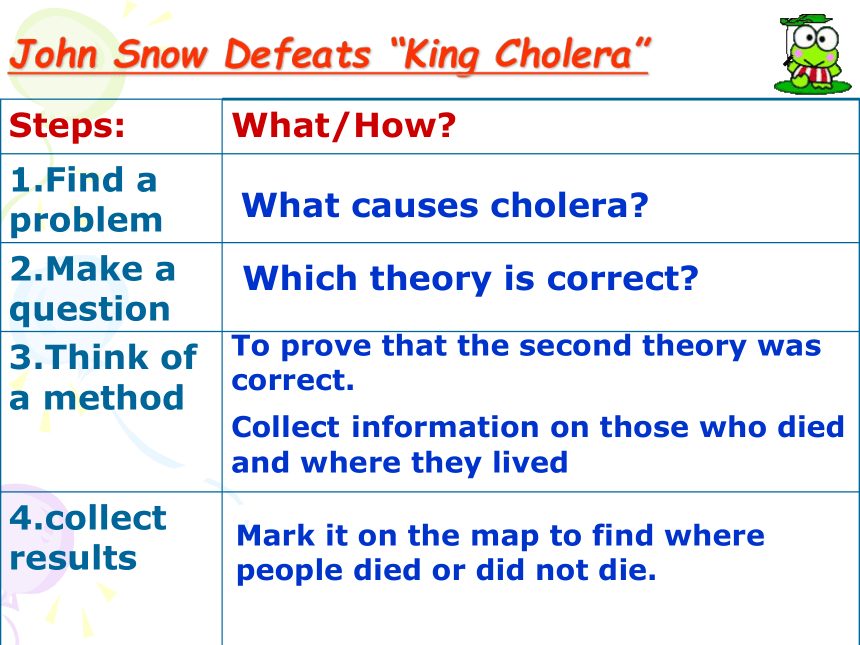 John Snow Defeats “King Cholera”

| Steps: | What/How? |
|---|---|
| 1.Find a problem | What causes cholera? |
| 2.Make a question | Which theory is correct? |
| 3.Think of a method | To prove that the second theory was correct. Collect information on those who died and where they lived |
| 4.collect results | Mark it on the map to find where people died or did not die. |